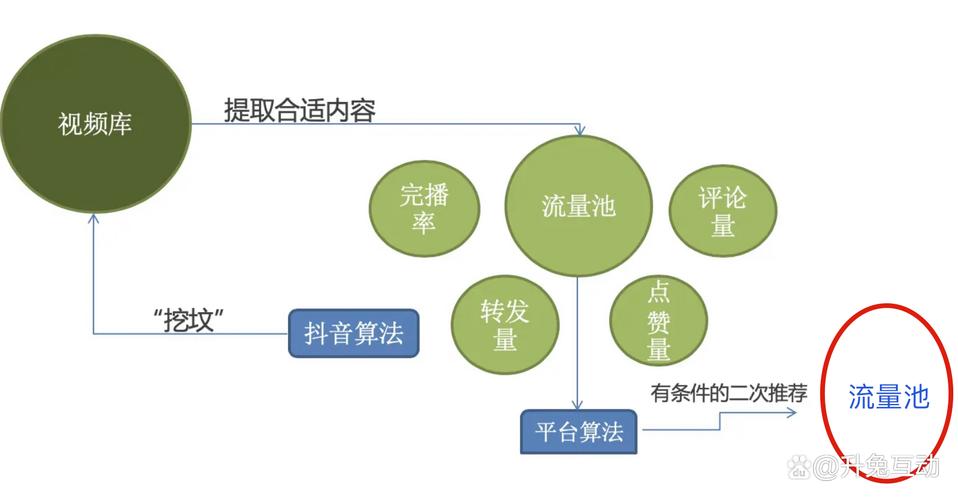 视频库

提取合适内容

完播率

流量池

评论量

转发量

点赞量

“挖坟”

抖音算法

平台算法

有条件的二次推荐

流量池

@升兔互动